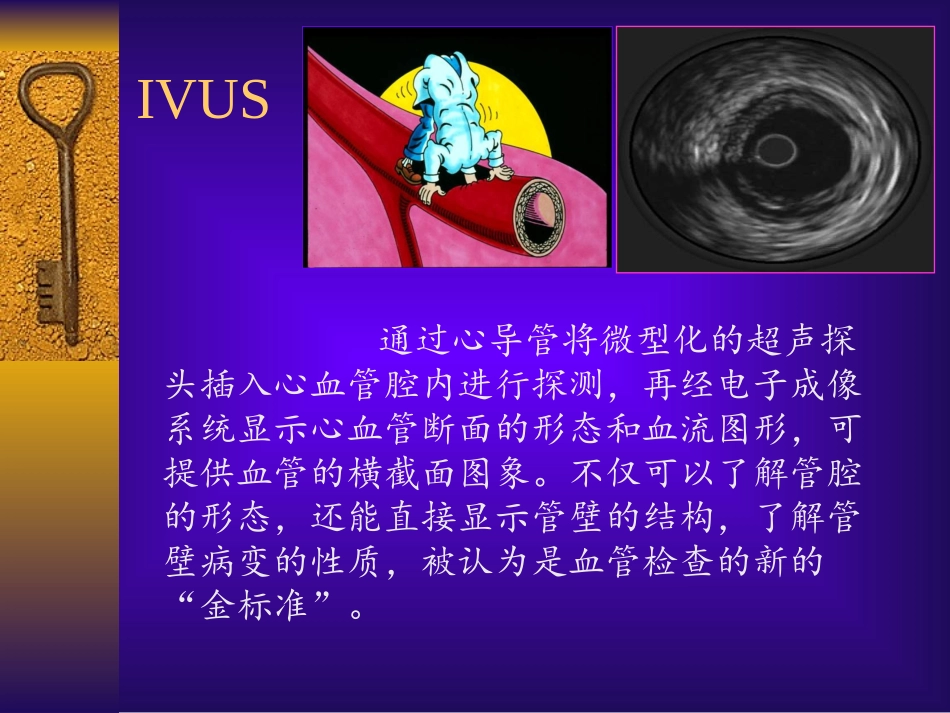 IVUS

通过心导管将微型化的超声探头插入心血管腔内进行探测，再经电子成像系统显示心血管断面的形态和血流图形，可提供血管的横截面图象。不仅可以了解管腔的形态，还能直接显示管壁的结构，了解管壁病变的性质，被认为是血管检查的新的“金标准”。